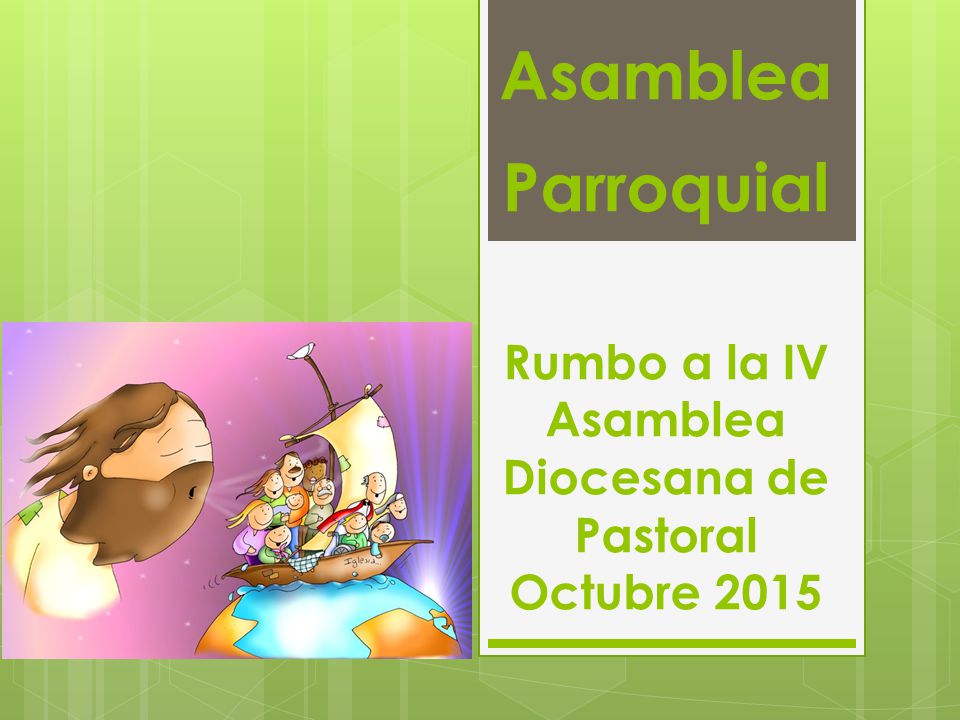 Asamblea Parroquial

Rumbo a la IV Asamblea Diocesana de Pastoral Octubre 2015

Iglesia